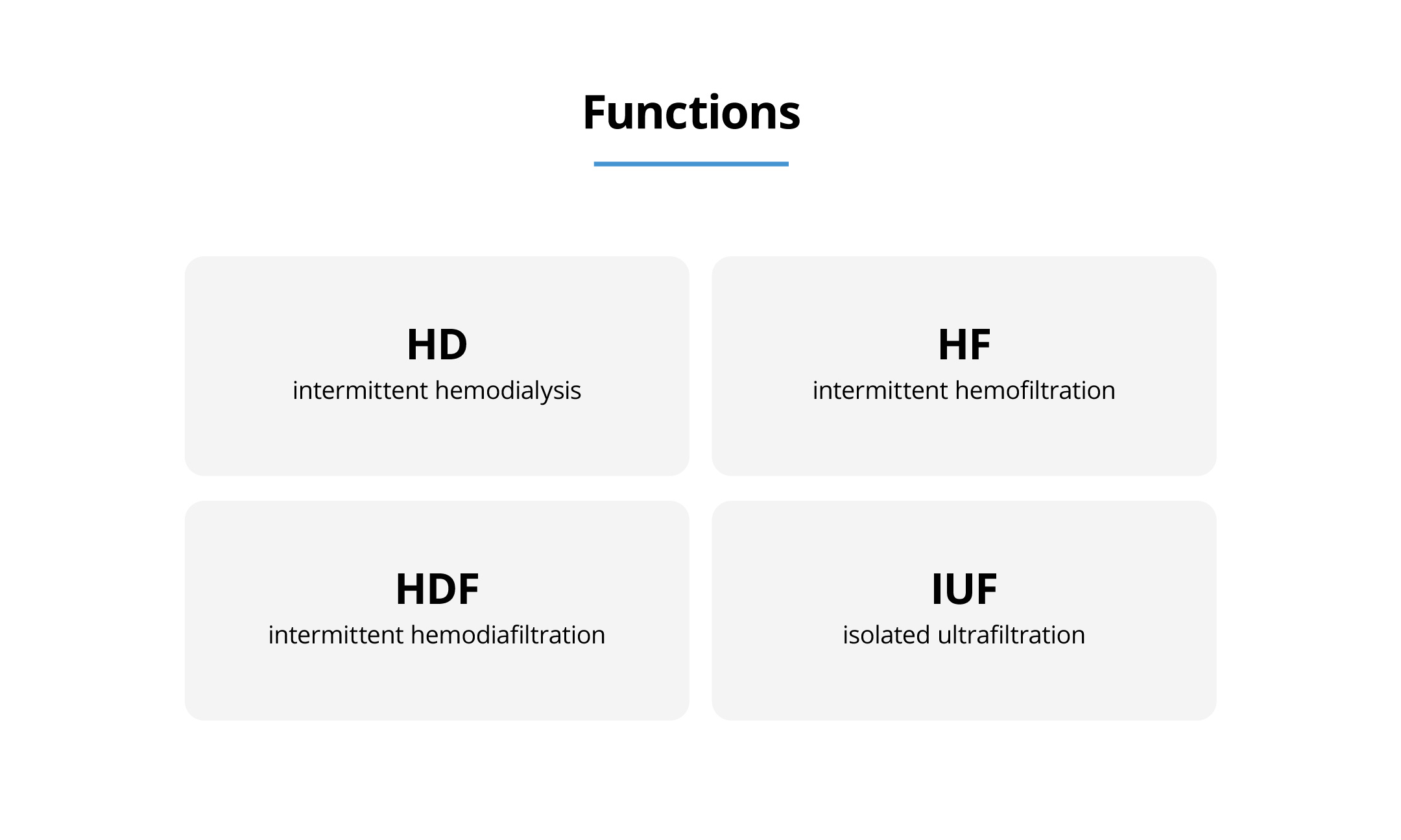 Functions

HD
intermittent hemodialysis

HF
intermittent hemofiltration

HDF
intermittent hemodiafiltration

IUF
isolated ultrafiltration